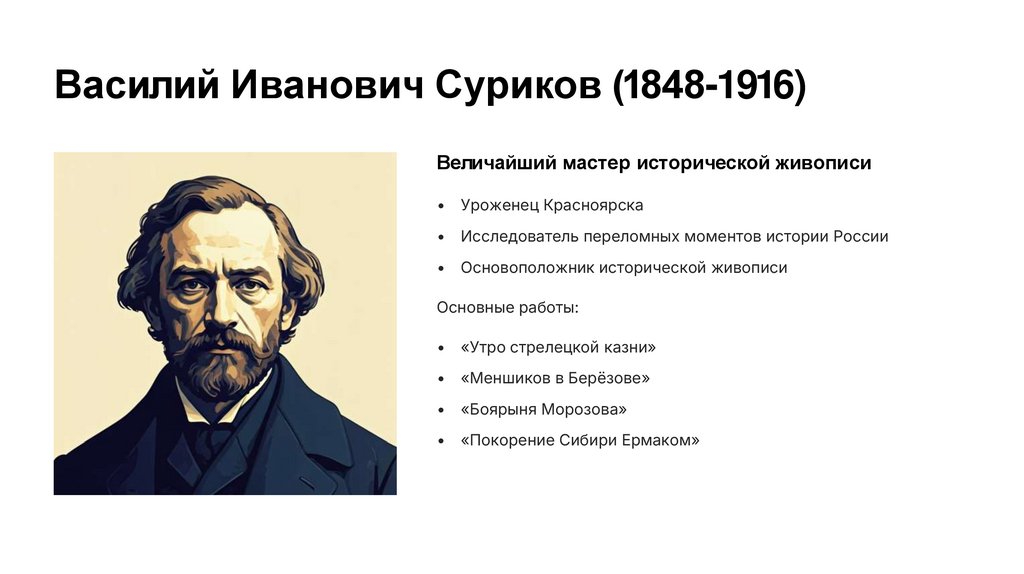 Василий Иванович Суриков (1848-1916)

Величайший мастер исторической живописи

• Уроженец Красноярска
• Исследователь переломных моментов истории России
• Основоположник исторической живописи

Основные работы:

• «Утро стрелецкой казни»
• «Меншиков в Берёзове»
• «Боярыня Морозова»
• «Покорение Сибири Ермаком»